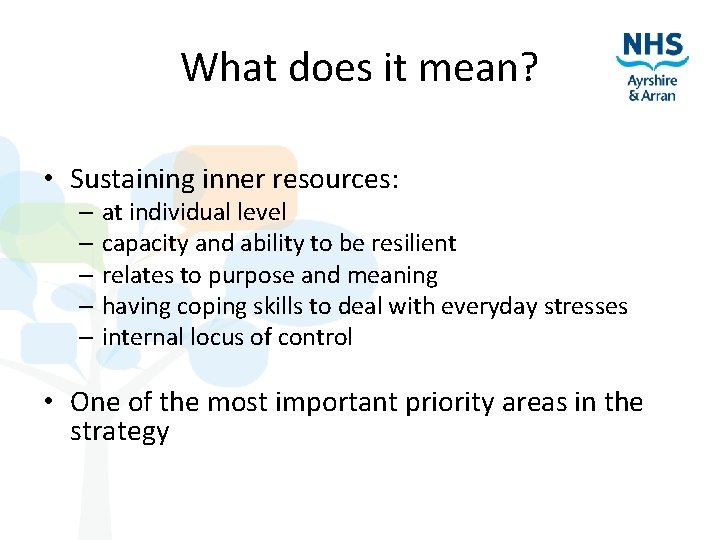 What does it mean?

NHS
Ayrshire
& Arran

• Sustaining inner resources:
– at individual level
– capacity and ability to be resilient
– relates to purpose and meaning
– having coping skills to deal with everyday stresses
– internal locus of control

• One of the most important priority areas in the strategy